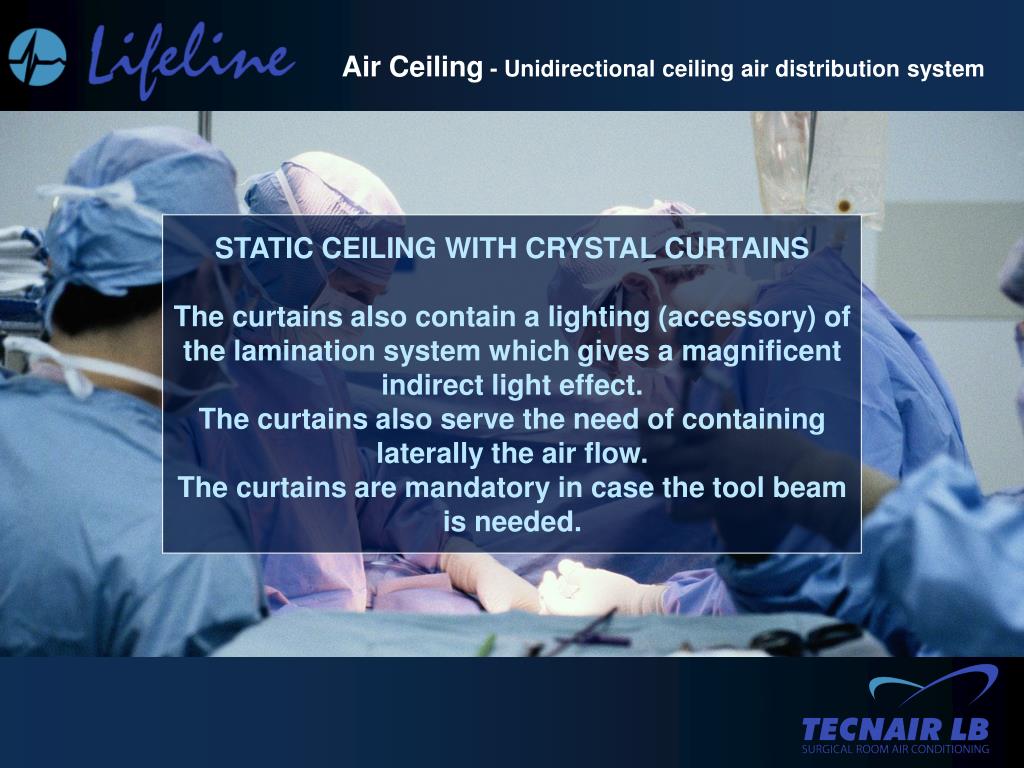 Lifeline

Air Ceiling - Unidirectional ceiling air distribution system

STATIC CEILING WITH CRYSTAL CURTAINS

The curtains also contain a lighting (accessory) of the lamination system which gives a magnificent indirect light effect.
The curtains also serve the need of containing laterally the air flow.
The curtains are mandatory in case the tool beam is needed.

TECNAIR LB
SURGICAL ROOM AIR CONDITIONING